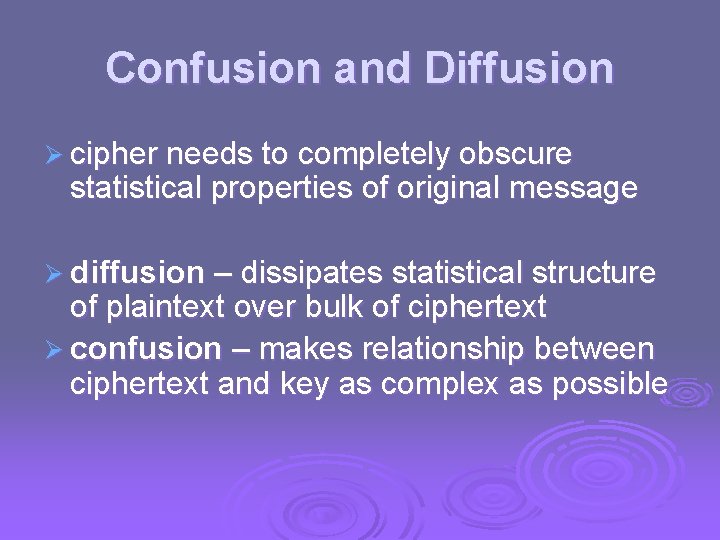 Confusion and Diffusion

➢ cipher needs to completely obscure statistical properties of original message

➢ diffusion – dissipates statistical structure of plaintext over bulk of ciphertext

➢ confusion – makes relationship between ciphertext and key as complex as possible